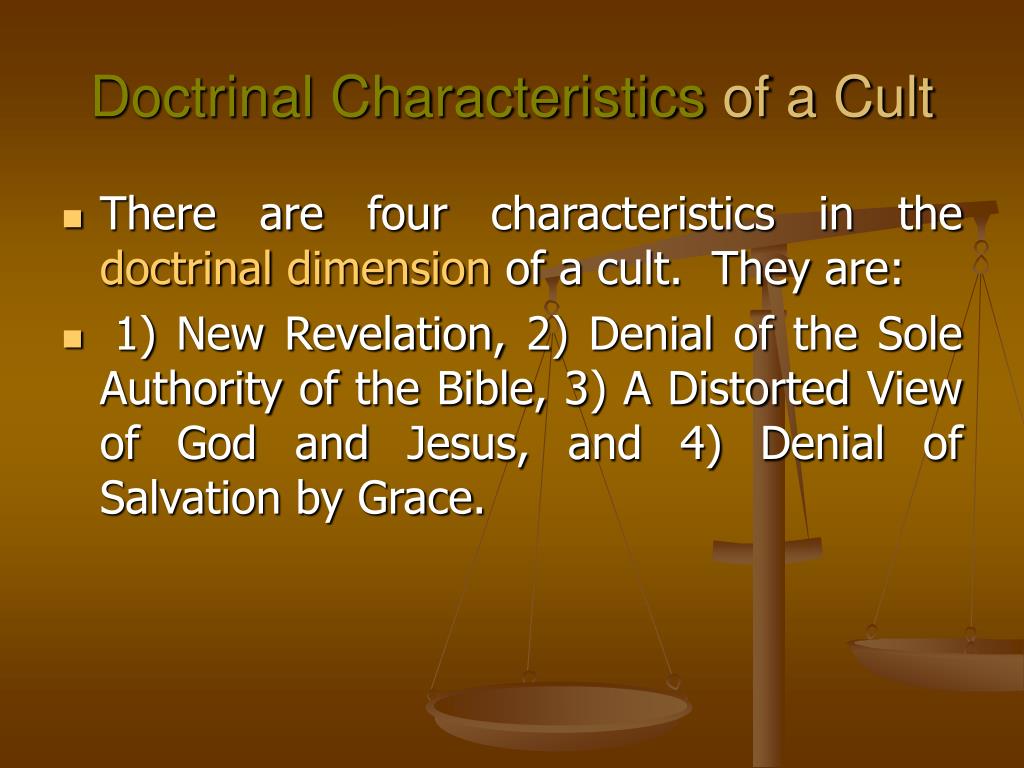 Doctrinal Characteristics of a Cult

- There are four characteristics in the doctrinal dimension of a cult. They are:
- 1) New Revelation, 2) Denial of the Sole Authority of the Bible, 3) A Distorted View of God and Jesus, and 4) Denial of Salvation by Grace.